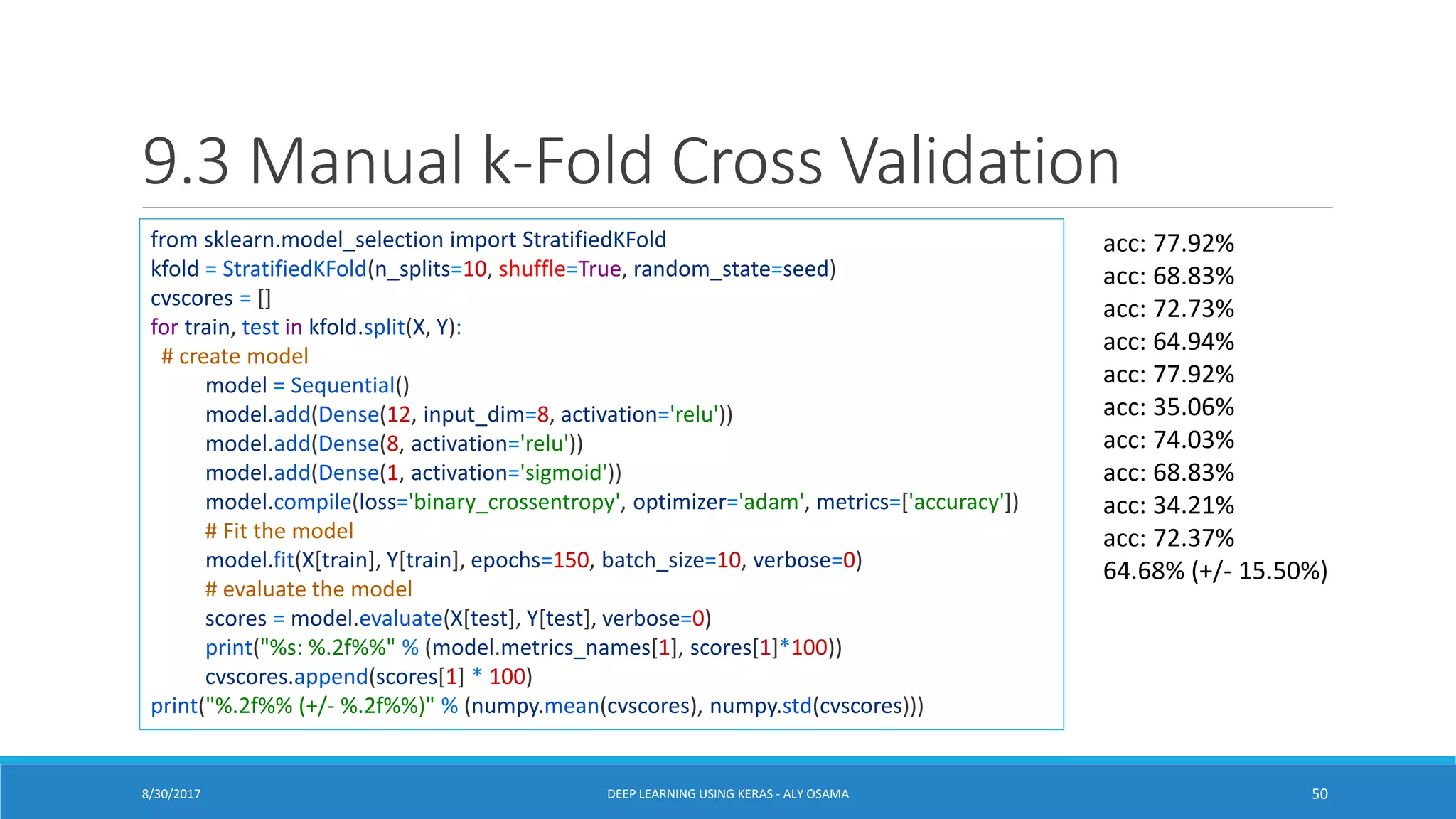 9.3 Manual k-Fold Cross Validation

from sklearn.model_selection import StratifiedKFold
kfold = StratifiedKFold(n_splits=10, shuffle=True, random_state=seed)
cvscores = []
for train, test in kfold.split(X, Y):
 # create model
  model = Sequential()
  model.add(Dense(12, input_dim=8, activation='relu'))
  model.add(Dense(8, activation='relu'))
  model.add(Dense(1, activation='sigmoid'))
  model.compile(loss='binary_crossentropy', optimizer='adam', metrics=['accuracy'])
  # Fit the model
  model.fit(X[train], Y[train], epochs=150, batch_size=10, verbose=0)
  # evaluate the model
  scores = model.evaluate(X[test], Y[test], verbose=0)
  print("%s: %.2f%%" % (model.metrics_names[1], scores[1]*100))
  cvscores.append(scores[1] * 100)
print("%.2f%% (+/- %.2f%%)" % (numpy.mean(cvscores), numpy.std(cvscores)))

acc: 77.92%
acc: 68.83%
acc: 72.73%
acc: 64.94%
acc: 77.92%
acc: 35.06%
acc: 74.03%
acc: 68.83%
acc: 34.21%
acc: 72.37%
64.68% (+/- 15.50%)

8/30/2017
DEEP LEARNING USING KERAS - ALY OSAMA
50